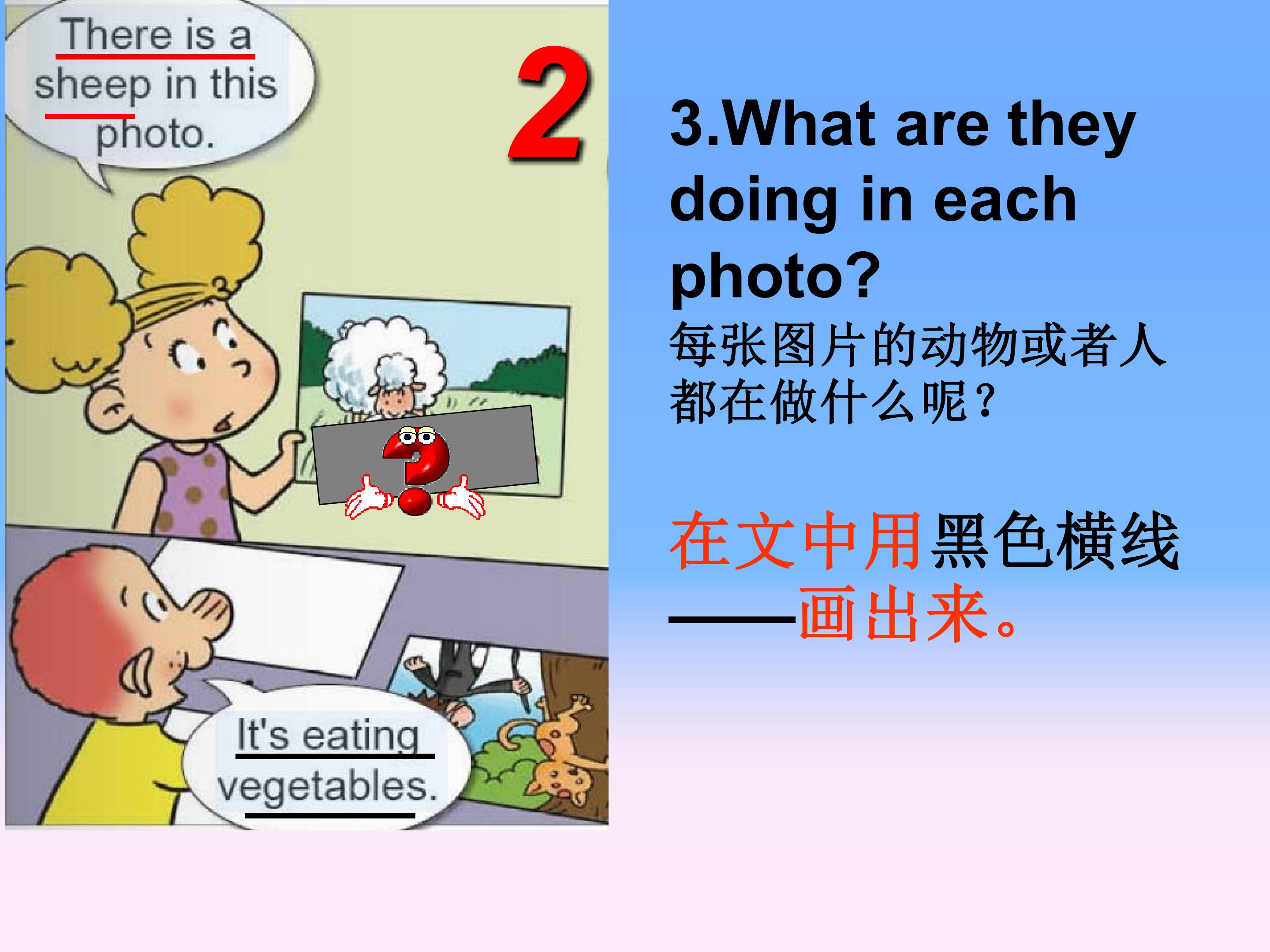 There is a sheep in this photo.

2

It's eating vegetables.

3.What are they doing in each photo?

每张图片的动物或者人都在做什么呢？

在文中用黑色横线——画出来。